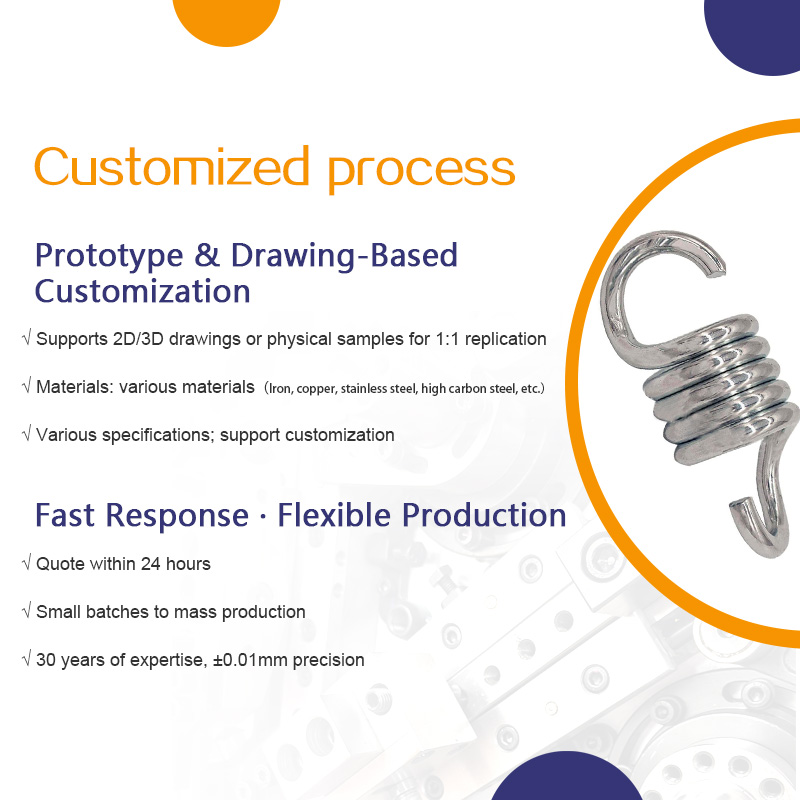 Customized process

Prototype & Drawing-Based Customization

√ Supports 2D/3D drawings or physical samples for 1:1 replication

√ Materials: various materials (Iron, copper, stainless steel, high carbon steel, etc.)

√ Various specifications; support customization

Fast Response · Flexible Production

√ Quote within 24 hours

√ Small batches to mass production

√ 30 years of expertise, ±0.01mm precision